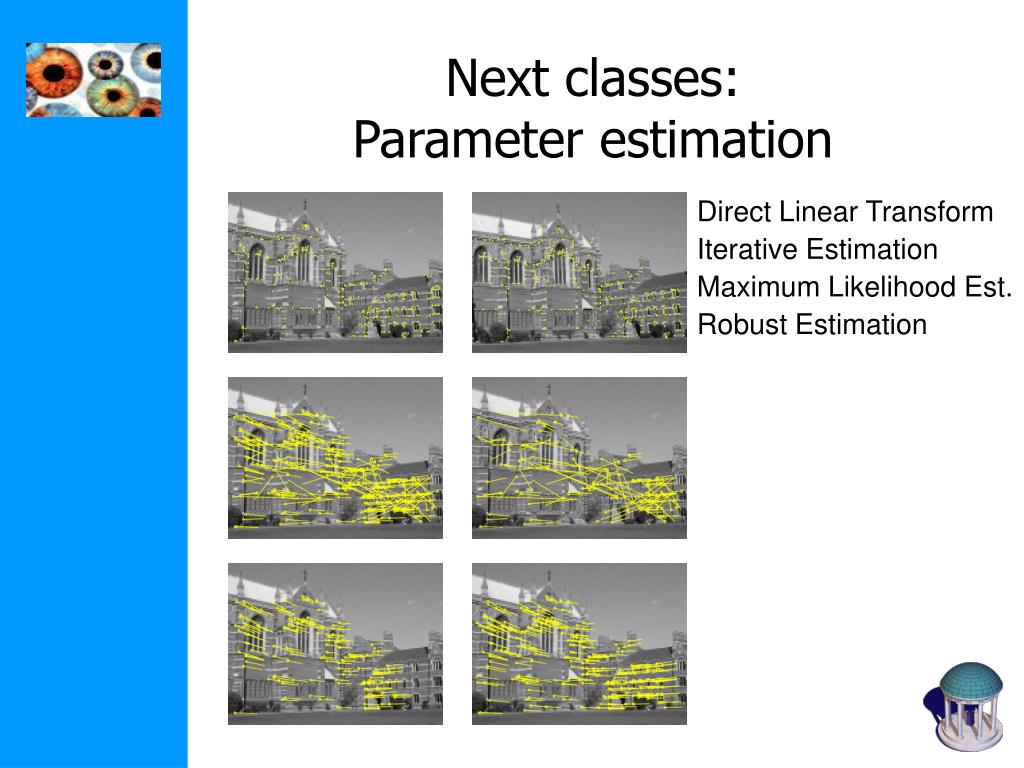 Next classes:
Parameter estimation

Direct Linear Transform
Iterative Estimation
Maximum Likelihood Est.
Robust Estimation